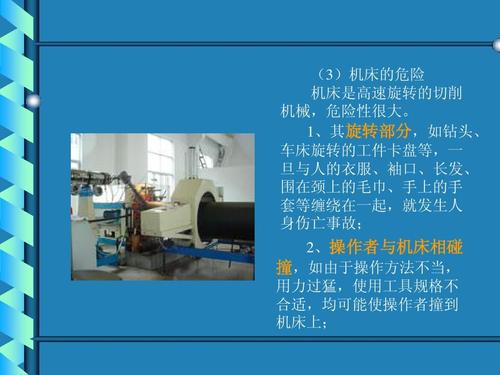 （3）机床的危险

机床是高速旋转的切削机械，危险性很大。

1、其旋转部分，如钻头、车床旋转的工件卡盘等，一旦与人的衣服、袖口、长发、围在颈上的毛巾、手上的手套等缠绕在一起，就发生人身伤亡事故；

2、操作者与机床相碰撞，如由于操作方法不当，用力过猛，使用工具规格不合适，均可能使操作者撞到机床上；